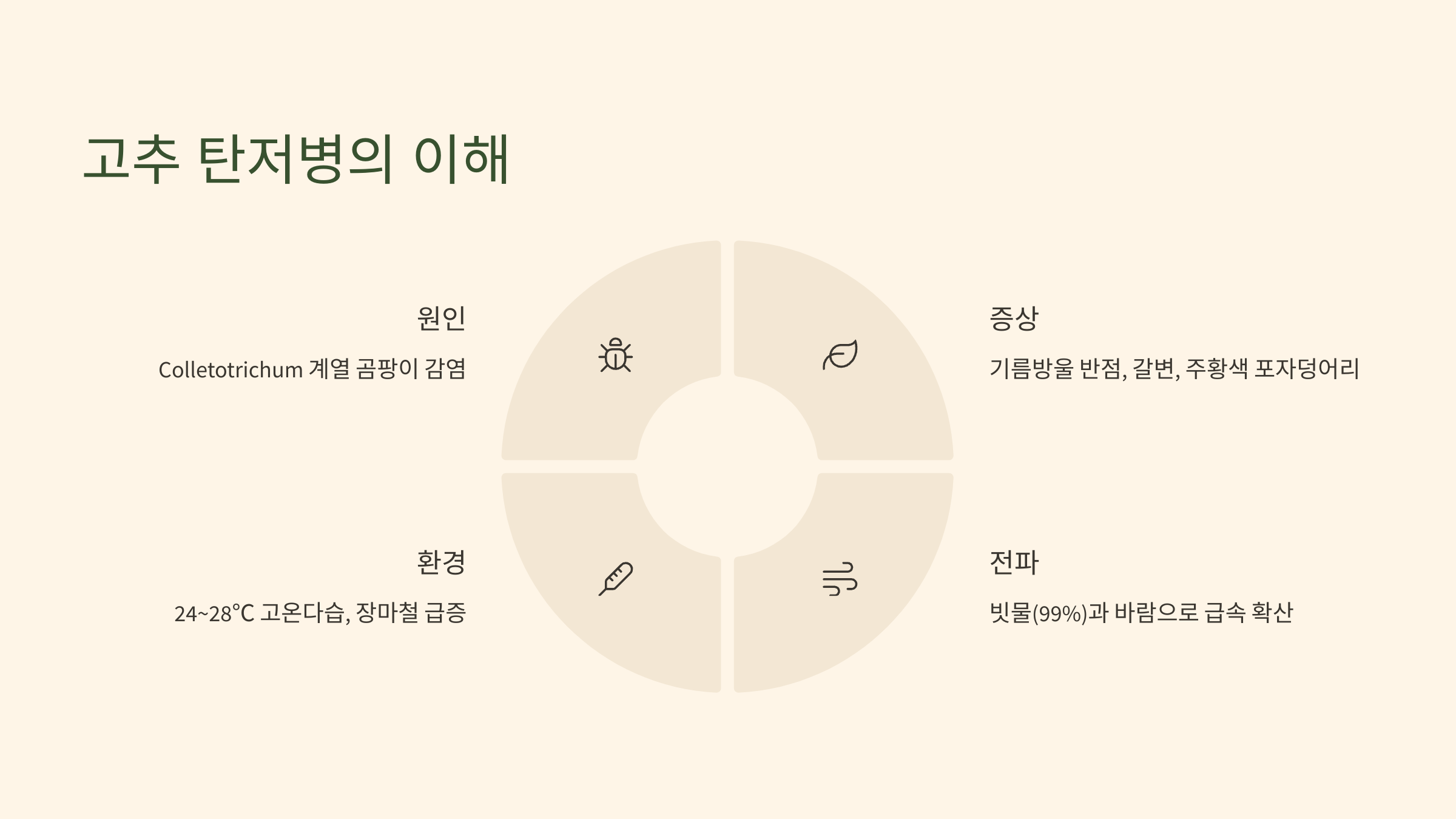 고추 탄저병의 이해

원인

Colletotrichum 계열 곰팡이 감염

증상

기름방울 반점, 갈변, 주황색 포자덩어리

환경

24~28℃ 고온다습, 장마철 급증

전파

빗물(99%)과 바람으로 급속 확산